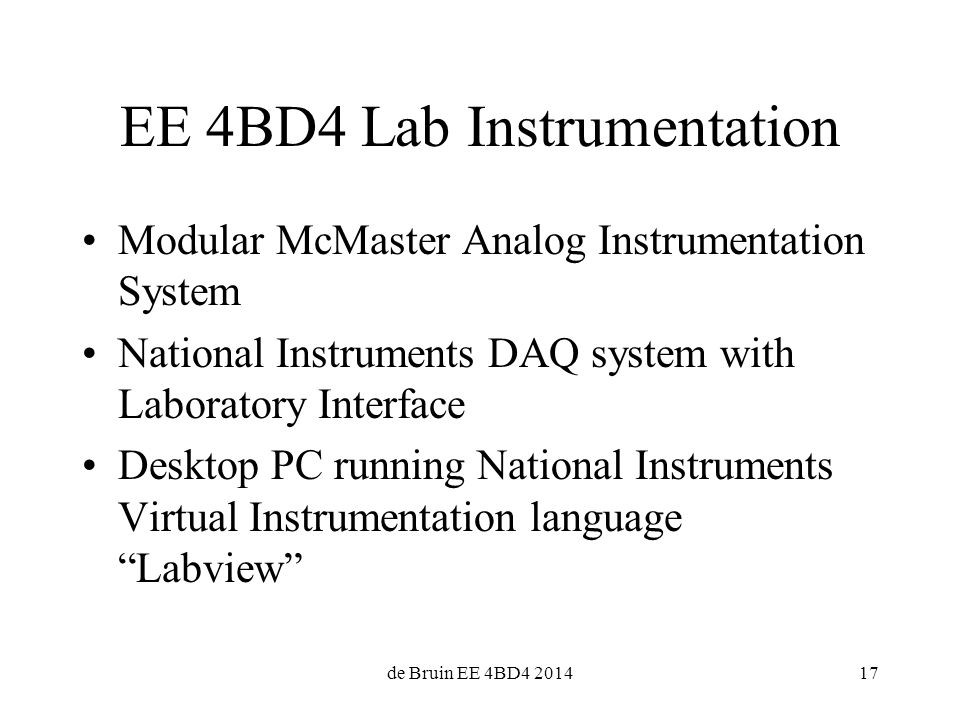 EE 4BD4 Lab Instrumentation

• Modular McMaster Analog Instrumentation System

• National Instruments DAQ system with Laboratory Interface

• Desktop PC running National Instruments Virtual Instrumentation language “Labview”

de Bruin EE 4BD4 2014

17